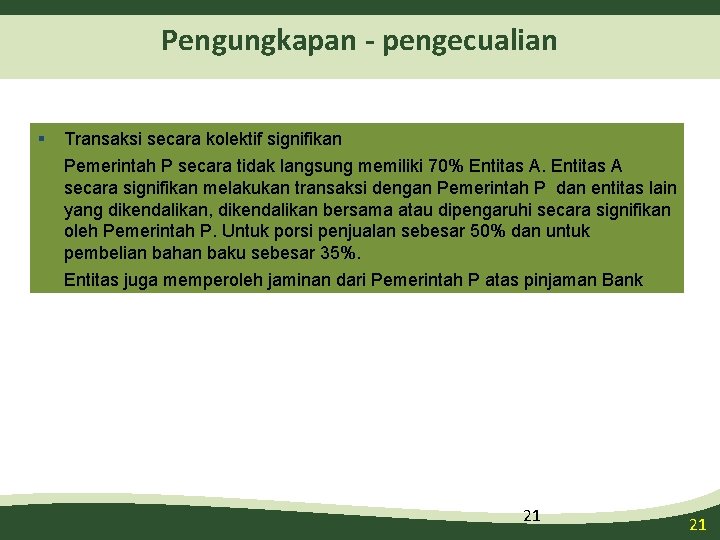 Pengungkapan - pengecualian

▪ Transaksi secara kolektif signifikan

Pemerintah P secara tidak langsung memiliki 70% Entitas A. Entitas A secara signifikan melakukan transaksi dengan Pemerintah P dan entitas lain yang dikendalikan, dikendalikan bersama atau dipengaruhi secara signifikan oleh Pemerintah P. Untuk porsi penjualan sebesar 50% dan untuk pembelian bahan baku sebesar 35%.

Entitas juga memperoleh jaminan dari Pemerintah P atas pinjaman Bank

21

21